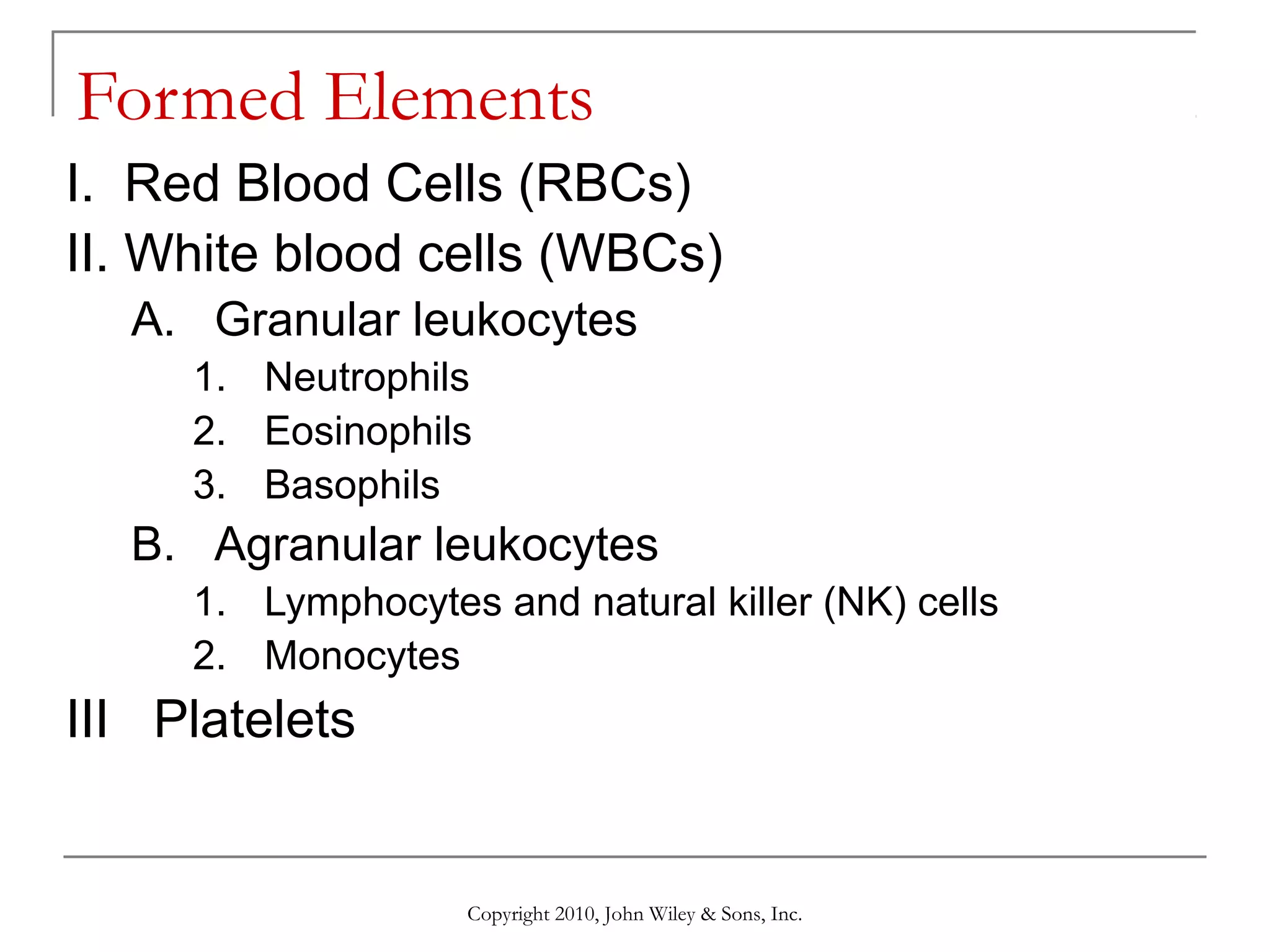 Formed Elements

I. Red Blood Cells (RBCs)
II. White blood cells (WBCs)
A. Granular leukocytes
1. Neutrophils
2. Eosinophils
3. Basophils
B. Agranular leukocytes
1. Lymphocytes and natural killer (NK) cells
2. Monocytes
III Platelets

Copyright 2010, John Wiley & Sons, Inc.